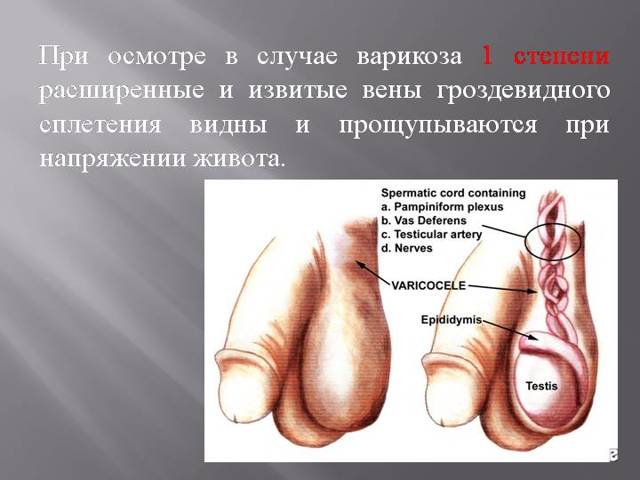 При осмотре в случае варикоза 1 степени расширенные и извитые вены гроздевидного сплетения видны и прощупываются при напряжении живота.

Spermatic cord containing
a. Pampiniform plexus
b. Vas Deferens
c. Testicular artery
d. Nerves

VARICOCELE

Epididymis

Testis